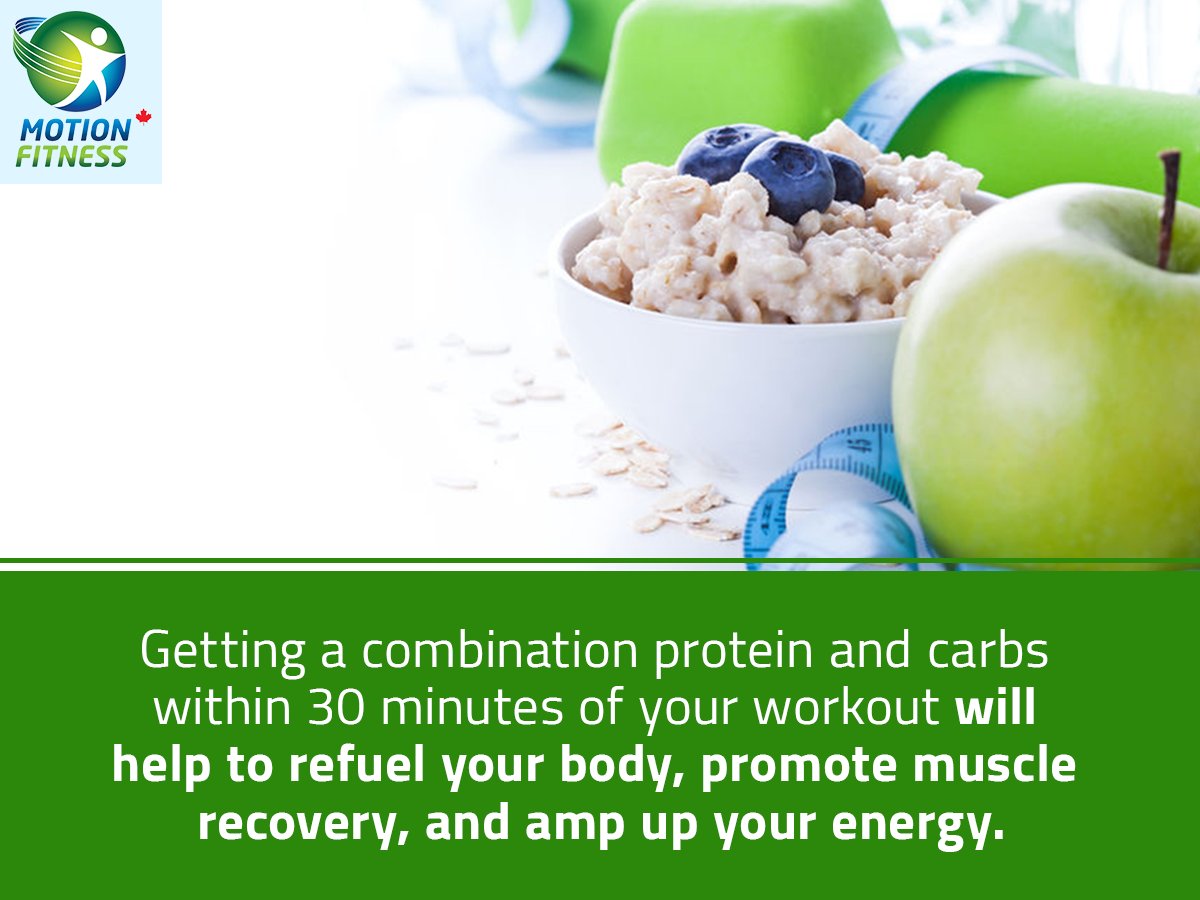 MOTION FITNESS

Getting a combination protein and carbs within 30 minutes of your workout will help to refuel your body, promote muscle recovery, and amp up your energy.